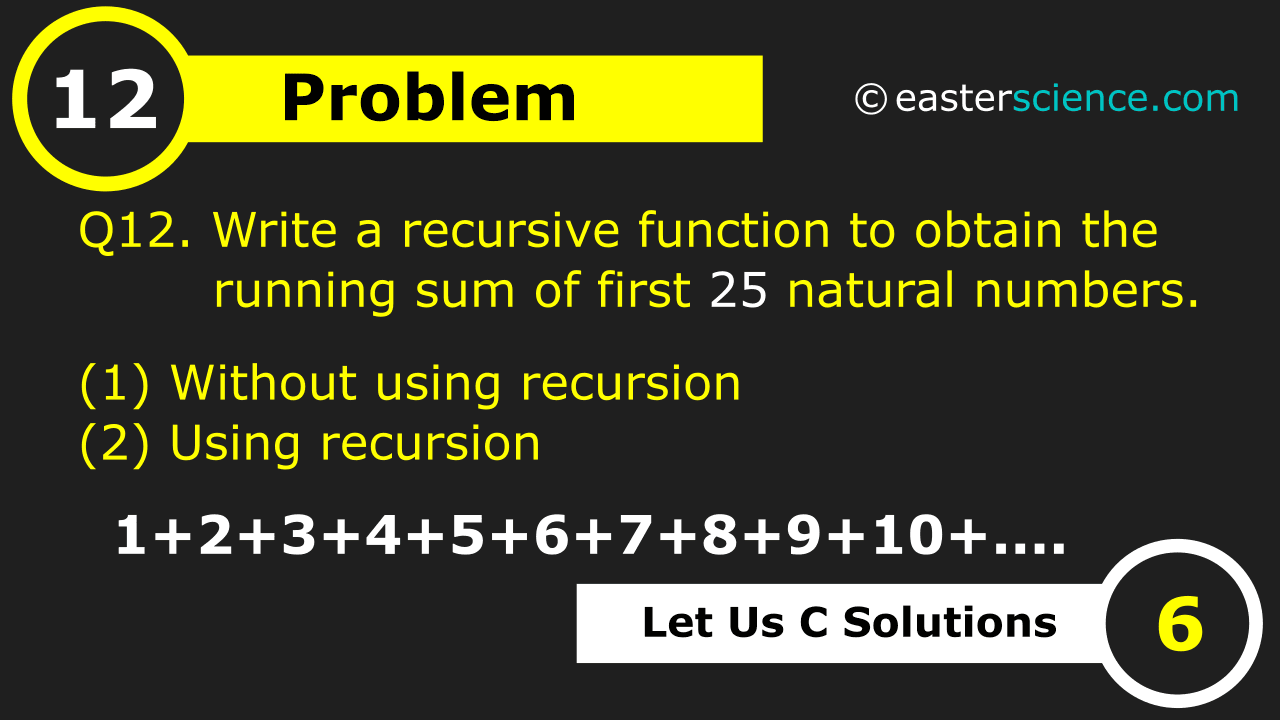 12 Problem

© easterscience.com

Q12. Write a recursive function to obtain the running sum of first 25 natural numbers.

(1) Without using recursion
(2) Using recursion

1+2+3+4+5+6+7+8+9+10+....

Let Us C Solutions 6